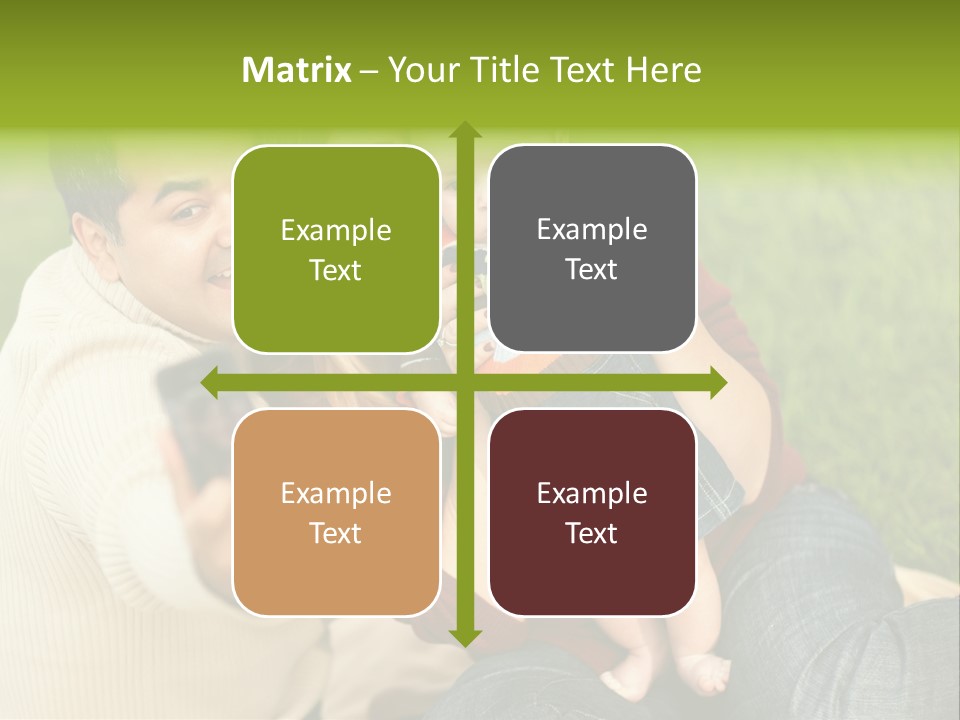 Matrix – Your Title Text Here

Example Text

Example Text

Example Text

Example Text